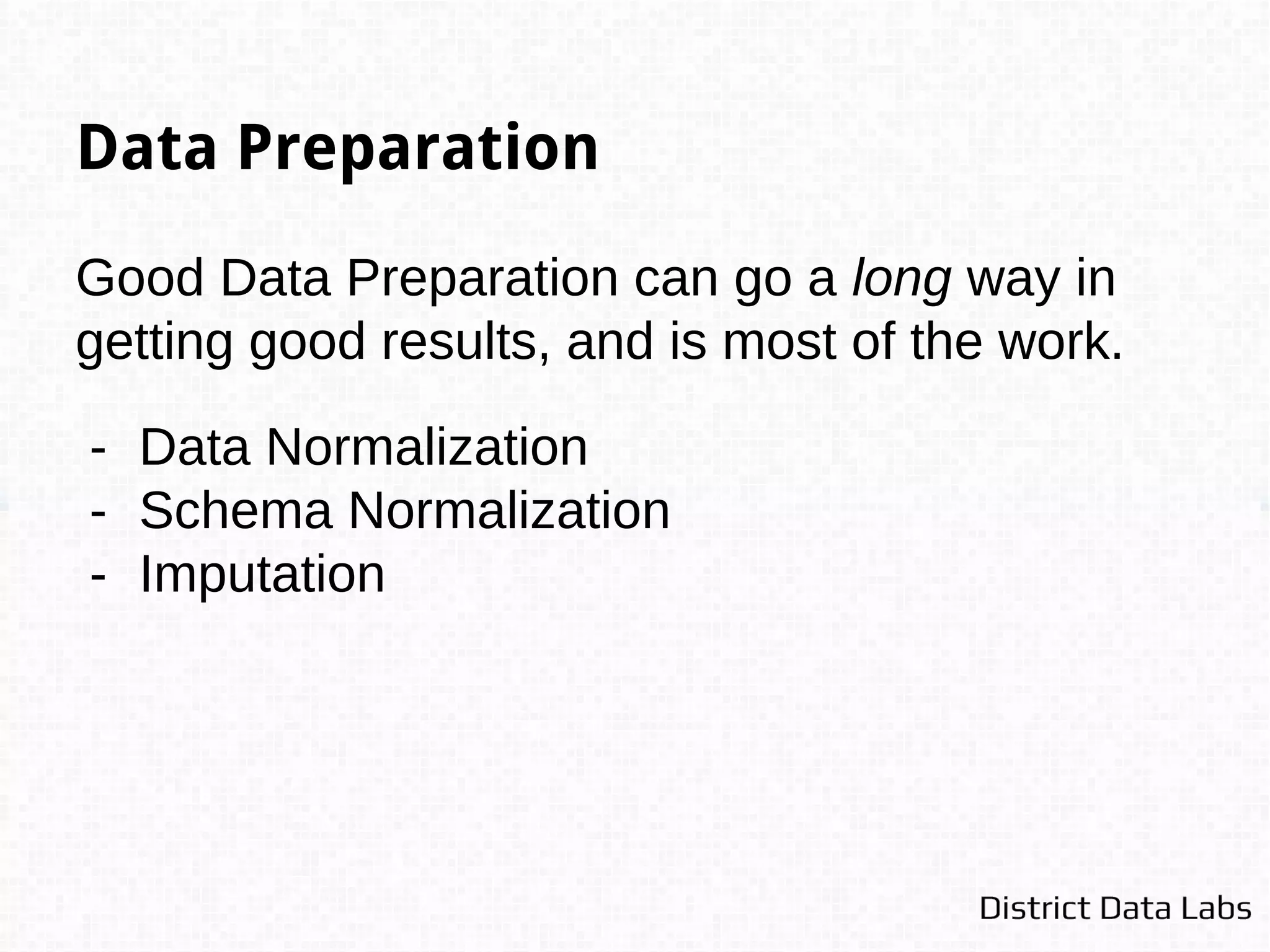 Data Preparation

Good Data Preparation can go a long way in getting good results, and is most of the work.

- Data Normalization
- Schema Normalization
- Imputation

District Data Labs